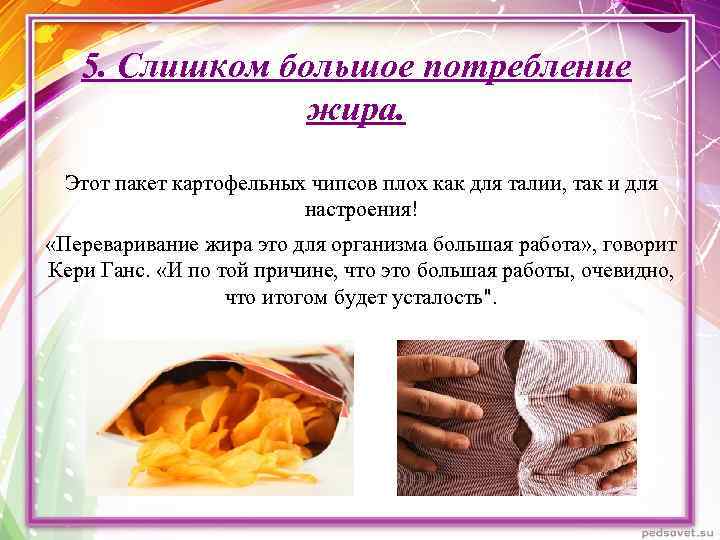 5. Слишком большое потребление жира.

Этот пакет картофельных чипсов плох как для талии, так и для настроения!

«Переваривание жира это для организма большая работа», говорит Кери Ганс. «И по той причине, что это большая работы, очевидно, что итогом будет усталость".

pedsovet.su